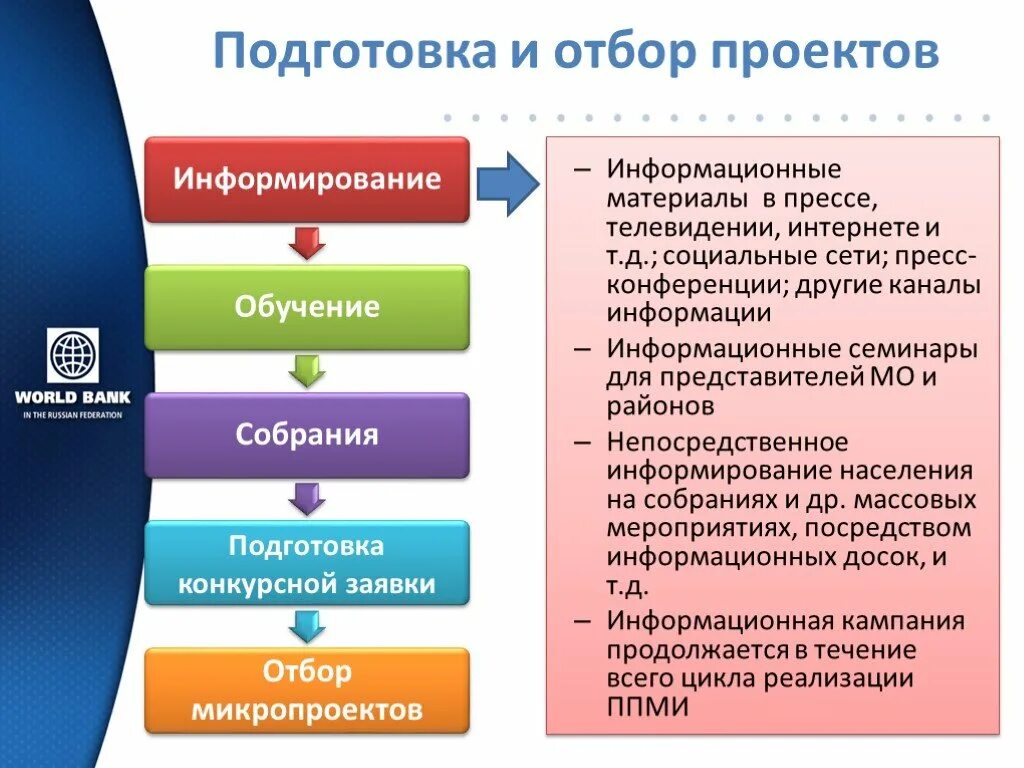 Подготовка и отбор проектов

WORLD BANK
IN THE RUSSIAN FEDERATION

Информирование

Обучение

Собрания

Подготовка конкурсной заявки

Отбор микропроектов

– Информационные материалы в прессе, телевидении, интернете и т.д.; социальные сети; пресс-конференции; другие каналы информации
– Информационные семинары для представителей МО и районов
– Непосредственное информирование населения на собраниях и др. массовых мероприятиях, посредством информационных досок, и т.д.
– Информационная кампания продолжается в течение всего цикла реализации ППМИ